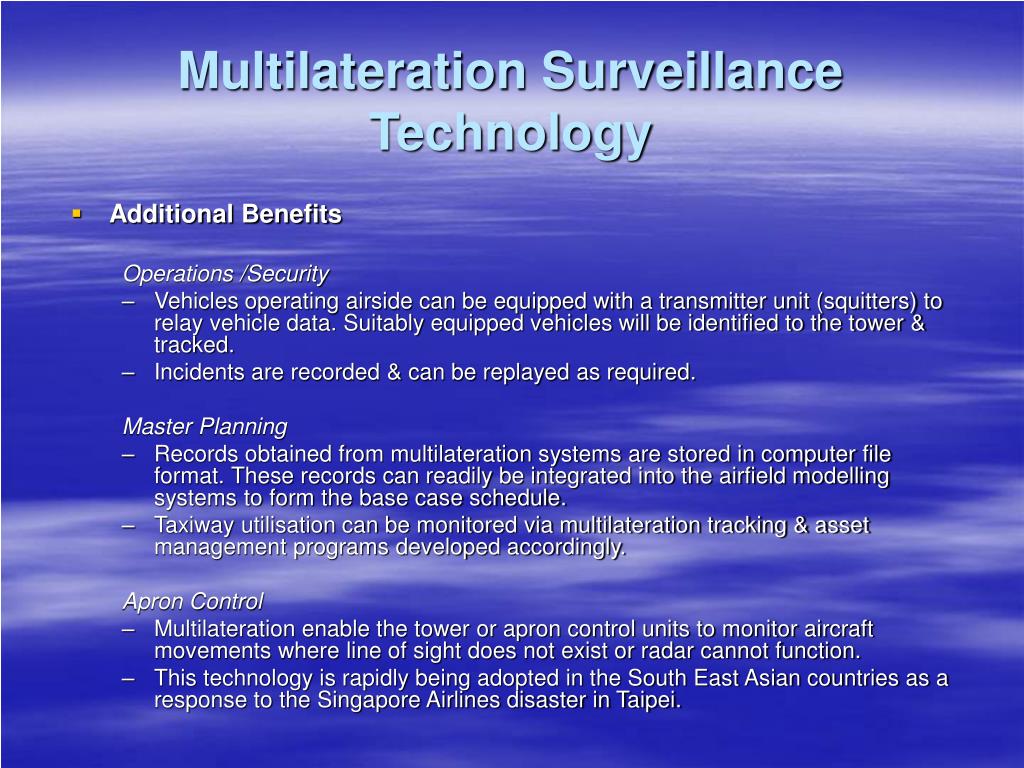 Multilateration Surveillance Technology

▪ Additional Benefits

Operations /Security

– Vehicles operating airside can be equipped with a transmitter unit (squitters) to relay vehicle data. Suitably equipped vehicles will be identified to the tower & tracked.

– Incidents are recorded & can be replayed as required.

Master Planning

– Records obtained from multilateration systems are stored in computer file format. These records can readily be integrated into the airfield modelling systems to form the base case schedule.

– Taxiway utilisation can be monitored via multilateration tracking & asset management programs developed accordingly.

Apron Control

– Multilateration enable the tower or apron control units to monitor aircraft movements where line of sight does not exist or radar cannot function.

– This technology is rapidly being adopted in the South East Asian countries as a response to the Singapore Airlines disaster in Taipei.